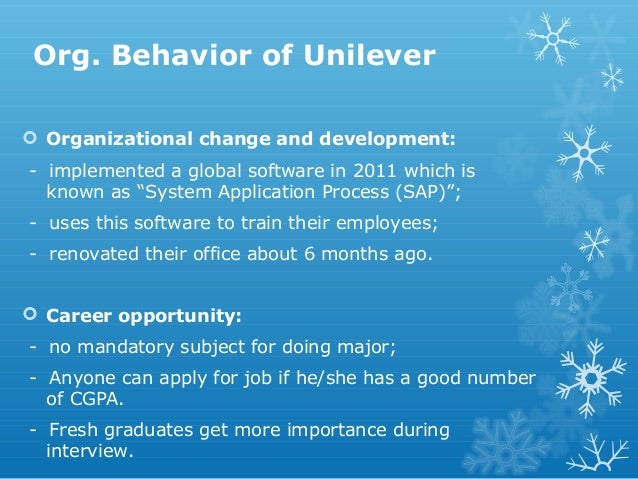 Org. Behavior of Unilever

Organizational change and development:

- implemented a global software in 2011 which is known as “System Application Process (SAP)”;

- uses this software to train their employees;

- renovated their office about 6 months ago.

Career opportunity:

- no mandatory subject for doing major;

- Anyone can apply for job if he/she has a good number of CGPA.

- Fresh graduates get more importance during interview.